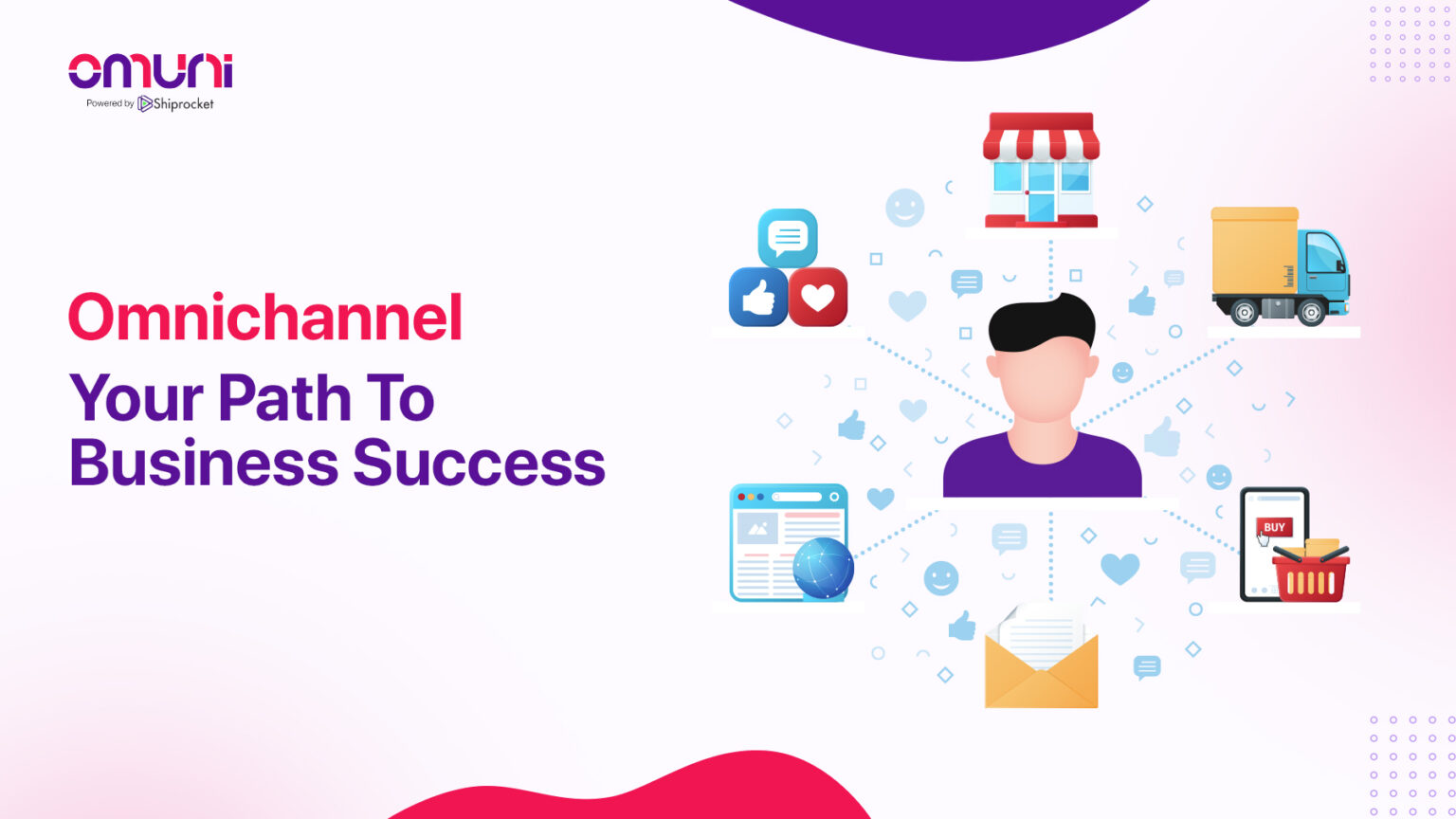 omuni
Powered by Shiprocket

Omnichannel
Your Path To Business Success

BUY